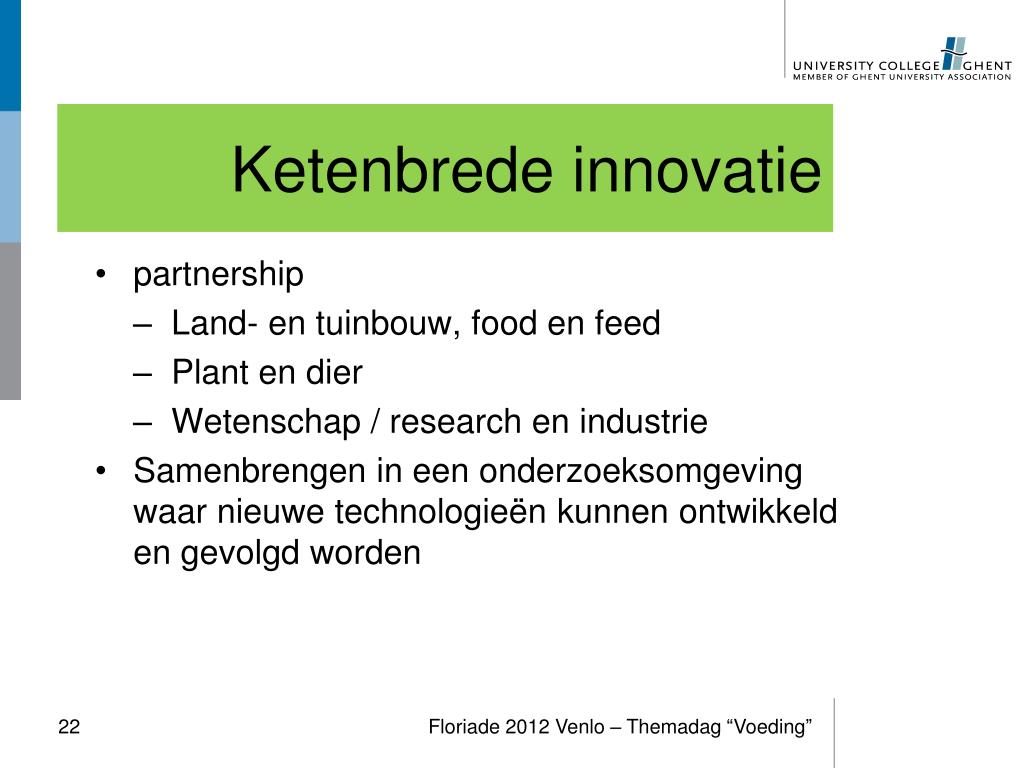 UNIVERSITY COLLEGE GHENT
MEMBER OF GHENT UNIVERSITY ASSOCIATION

Ketenbrede innovatie

• partnership
– Land- en tuinbouw, food en feed
– Plant en dier
– Wetenschap / research en industrie
• Samenbrengen in een onderzoeksomgeving waar nieuwe technologieën kunnen ontwikkeld en gevolgd worden

22

Floriade 2012 Venlo – Themadag “Voeding”